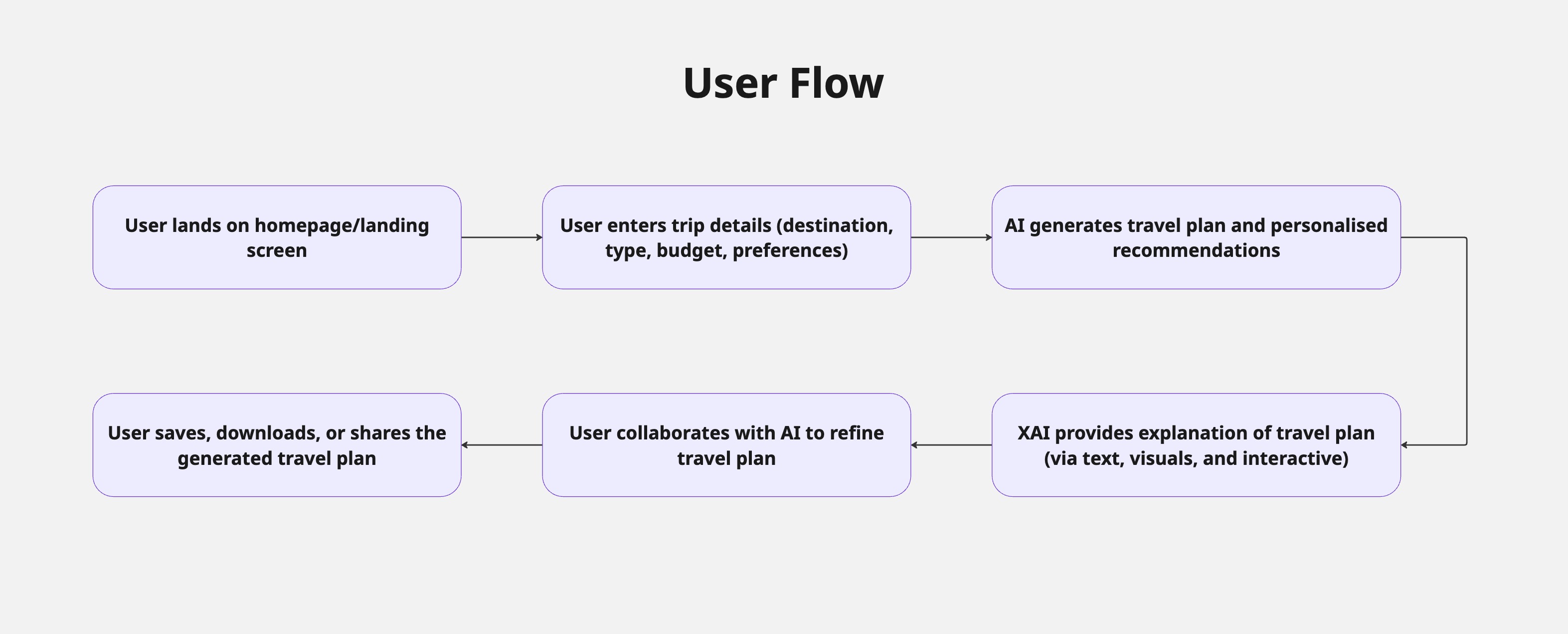 User Flow

User lands on homepage/landing screen

User enters trip details (destination, type, budget, preferences)

AI generates travel plan and personalised recommendations

XAI provides explanation of travel plan (via text, visuals, and interactive)

User collaborates with AI to refine travel plan

User saves, downloads, or shares the generated travel plan